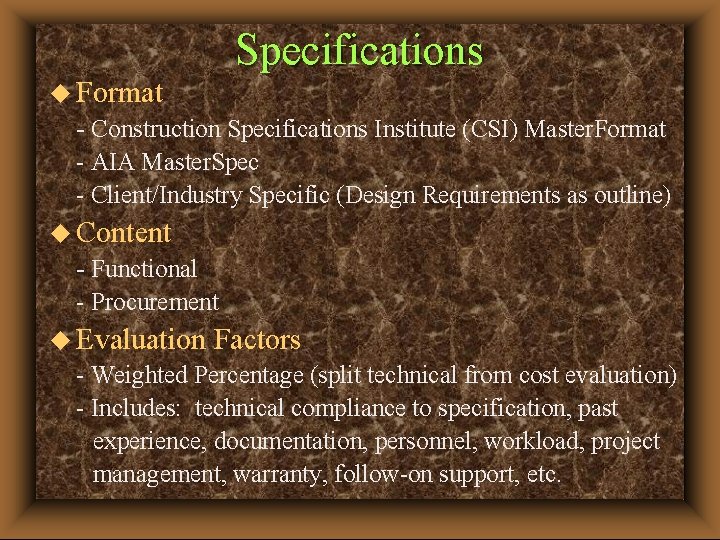 Specifications

◆ Format
- Construction Specifications Institute (CSI) MasterFormat
- AIA MasterSpec
- Client/Industry Specific (Design Requirements as outline)

◆ Content
- Functional
- Procurement

◆ Evaluation Factors
- Weighted Percentage (split technical from cost evaluation)
- Includes: technical compliance to specification, past experience, documentation, personnel, workload, project management, warranty, follow-on support, etc.